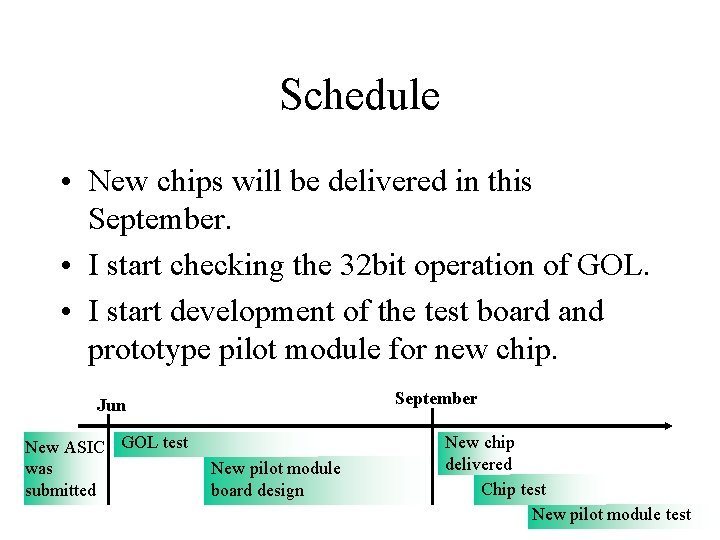 Schedule

• New chips will be delivered in this September.

• I start checking the 32bit operation of GOL.

• I start development of the test board and prototype pilot module for new chip.

Jun

September

New ASIC was submitted

GOL test

New pilot module board design

New chip delivered

Chip test

New pilot module test